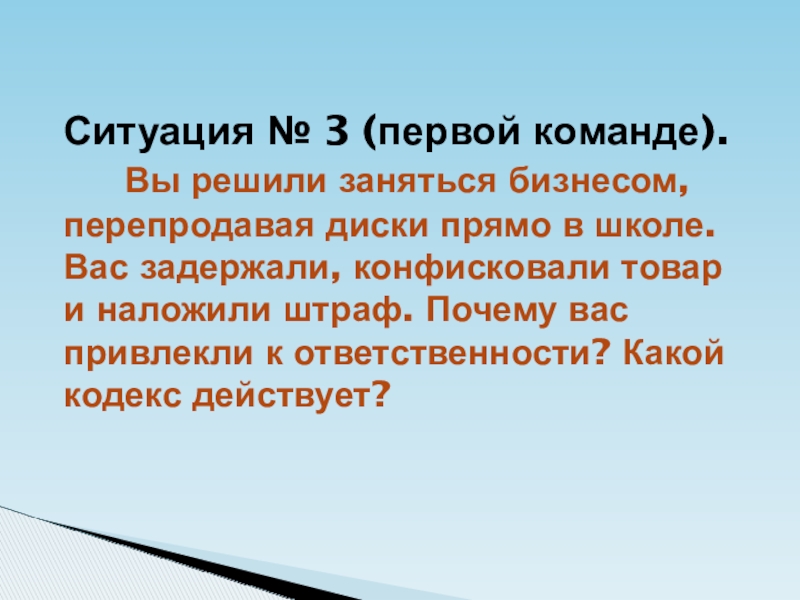 Ситуация № 3 (первой команде).

Вы решили заняться бизнесом, перепродавая диски прямо в школе. Вас задержали, конфисковали товар и наложили штраф. Почему вас привлекли к ответственности? Какой кодекс действует?